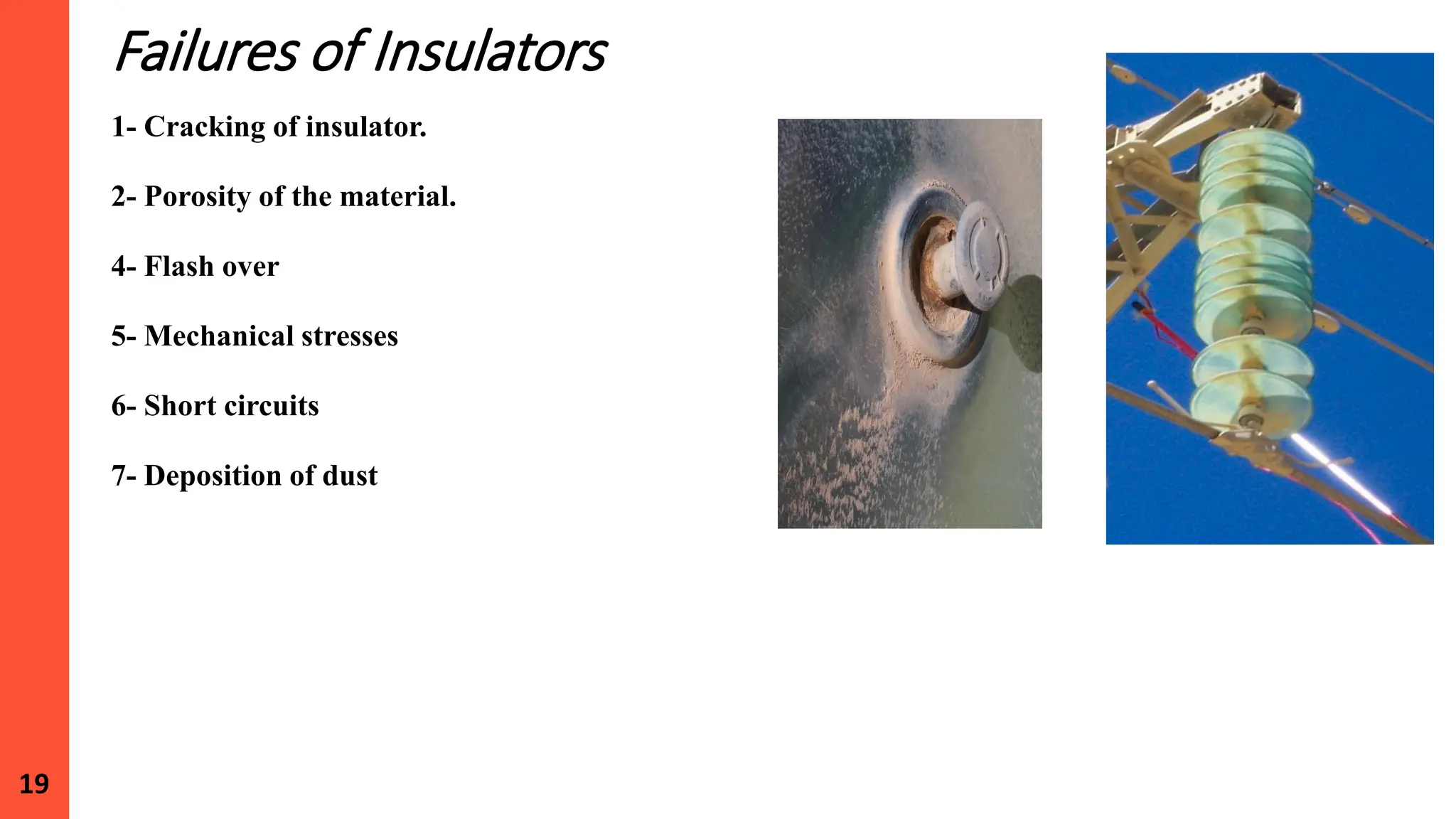 Failures of Insulators

1- Cracking of insulator.

2- Porosity of the material.

4- Flash over

5- Mechanical stresses

6- Short circuits

7- Deposition of dust

19